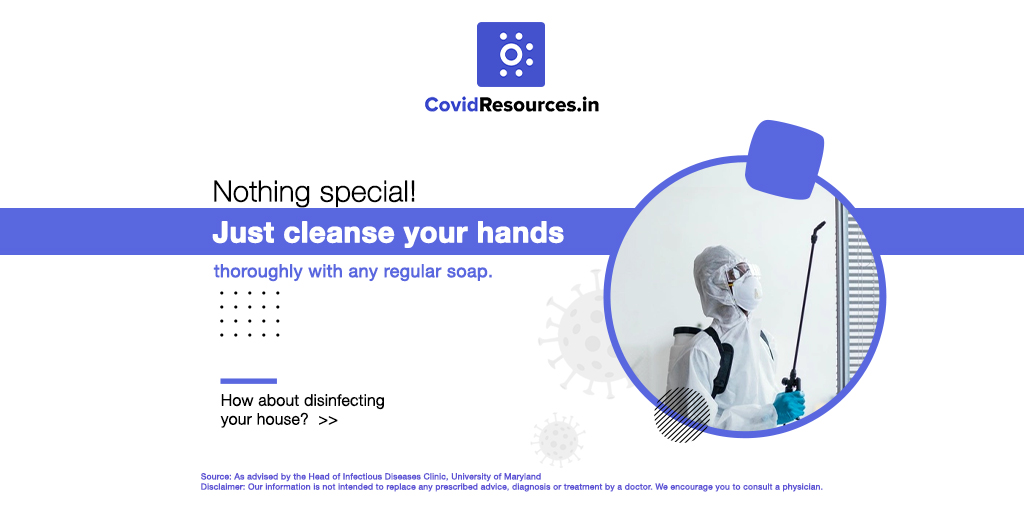 CovidResources.in

Nothing special!

Just cleanse your hands

thoroughly with any regular soap.

How about disinfecting your house? >>

Source: As advised by the Head of Infectious Diseases Clinic, University of Maryland
Disclaimer: Our information is not intended to replace any prescribed advice, diagnosis or treatment by a doctor. We encourage you to consult a physician.